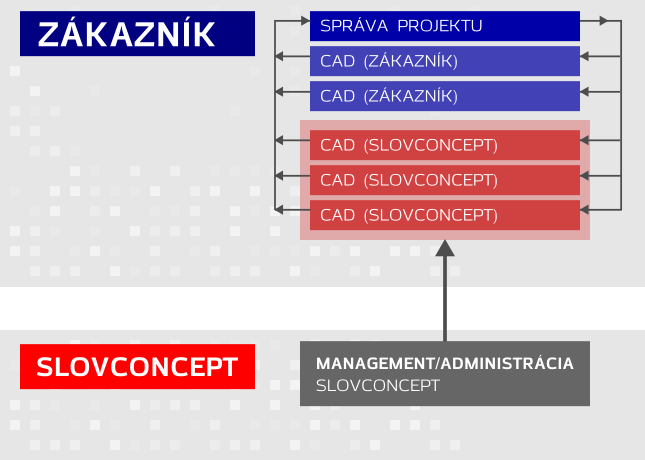 ZÁKAZNÍK

SPRÁVA PROJEKTU

CAD (ZÁKAZNÍK)

CAD (ZÁKAZNÍK)

CAD (SLOVCONCEPT)

CAD (SLOVCONCEPT)

CAD (SLOVCONCEPT)

SLOVCONCEPT

MANAGEMENT/ADMINISTRÁCIA
SLOVCONCEPT